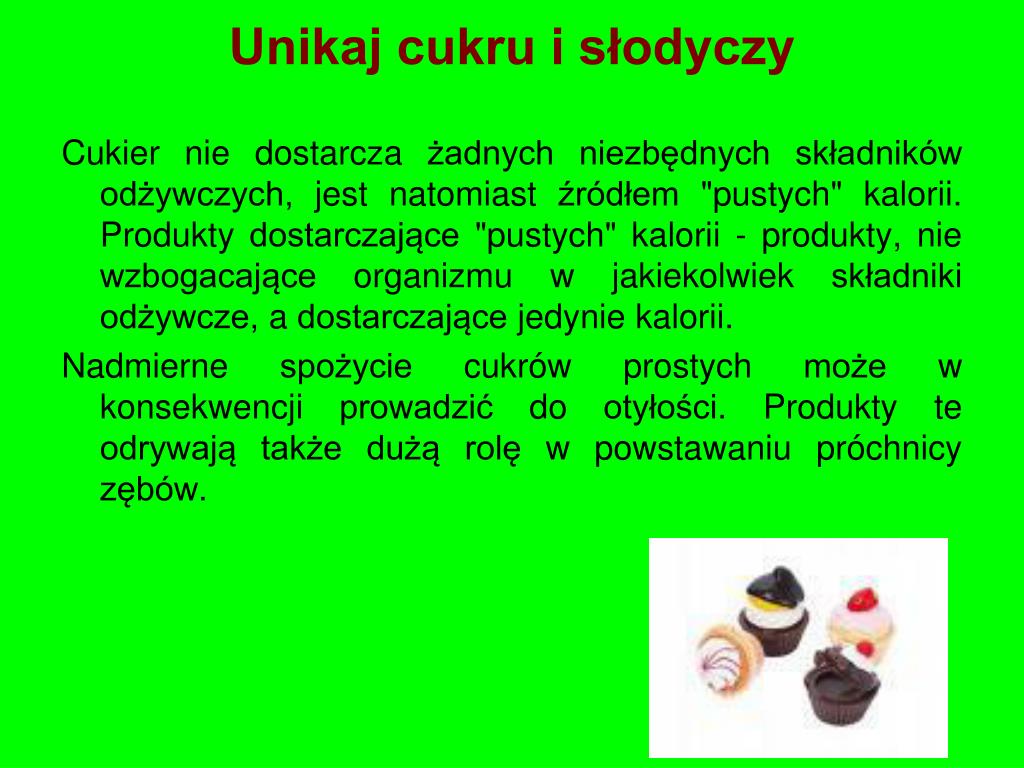 Unikaj cukru i słodyczy

Cukier nie dostarcza żadnych niezbędnych składników odżywczych, jest natomiast źródłem "pustych" kalorii. Produkty dostarczające "pustych" kalorii - produkty, nie wzbogacające organizmu w jakiekolwiek składniki odżywcze, a dostarczające jedynie kalorii.

Nadmierne spożycie cukrów prostych może w konsekwencji prowadzić do otyłości. Produkty te odrywają także dużą rolę w powstawaniu próchnicy zębów.